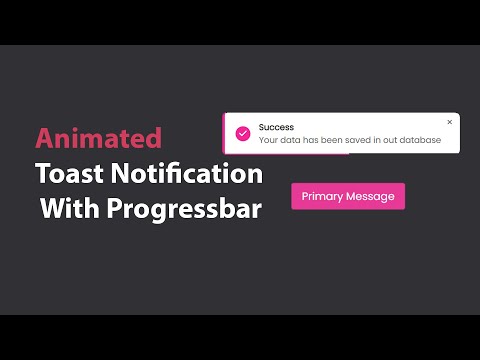 Animated
Toast Notification
With Progressbar

Success
Your data has been saved in out database
×

Primary Message